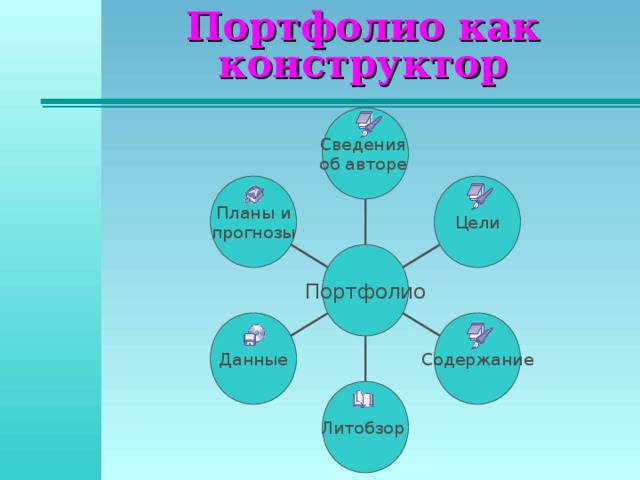 Портфолио как конструктор

Сведения об авторе

Планы и прогнозы

Цели

Портфолио

Данные

Содержание

Литобзор